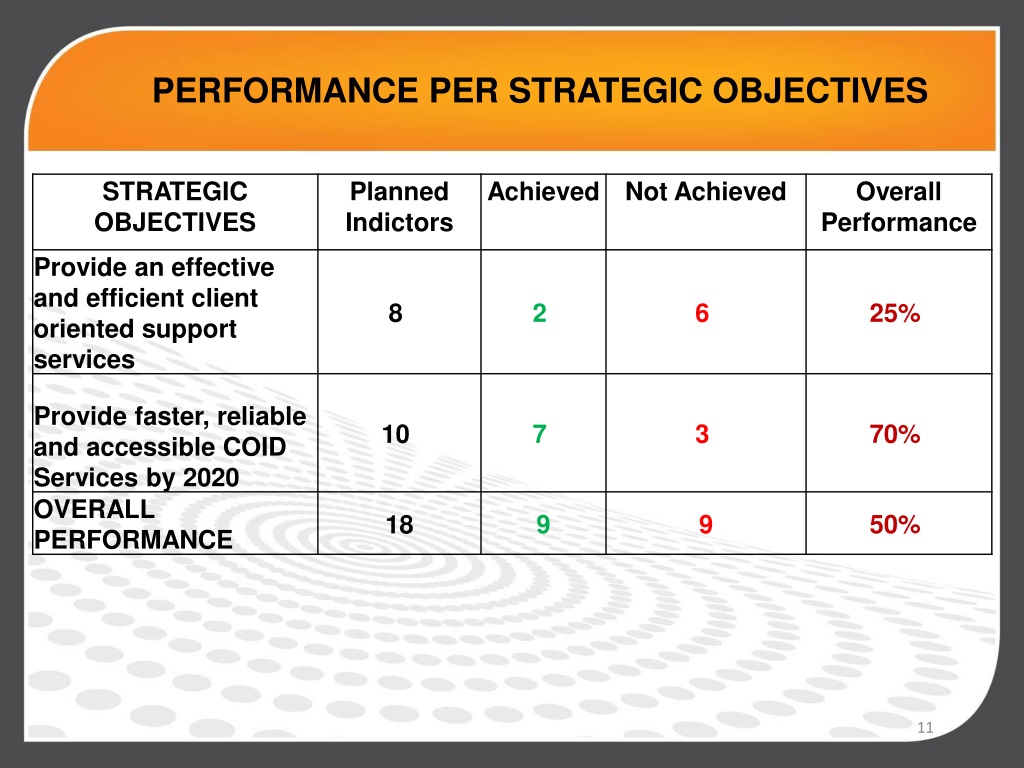 PERFORMANCE PER STRATEGIC OBJECTIVES

| STRATEGIC OBJECTIVES | Planned Indictors | Achieved | Not Achieved | Overall Performance |
|---|---|---|---|---|
| Provide an effective and efficient client oriented support services | 8 | 2 | 6 | 25% |
| Provide faster, reliable and accessible COID Services by 2020 | 10 | 7 | 3 | 70% |
| OVERALL PERFORMANCE | 18 | 9 | 9 | 50% |

11